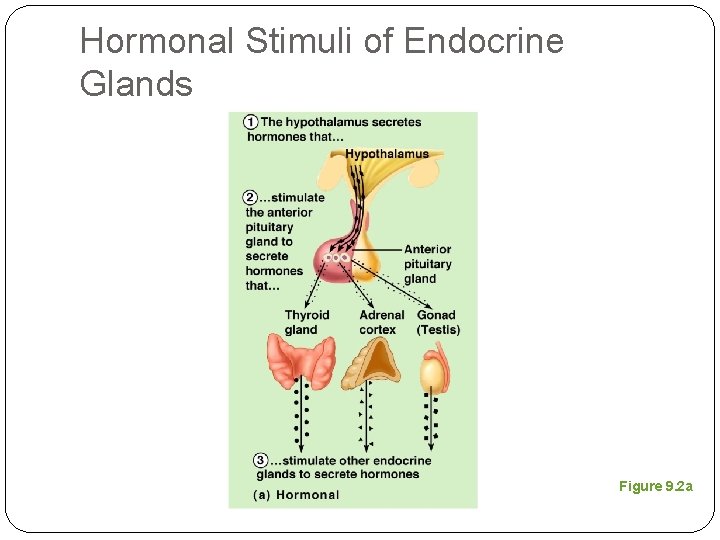 Hormonal Stimuli of Endocrine Glands

① The hypothalamus secretes hormones that...

Hypothalamus

② ...stimulate the anterior pituitary gland to secrete hormones that...

Anterior pituitary gland

Thyroid gland

Adrenal cortex

Gonad (Testis)

③ ...stimulate other endocrine glands to secrete hormones

(a) Hormonal

Figure 9.2a